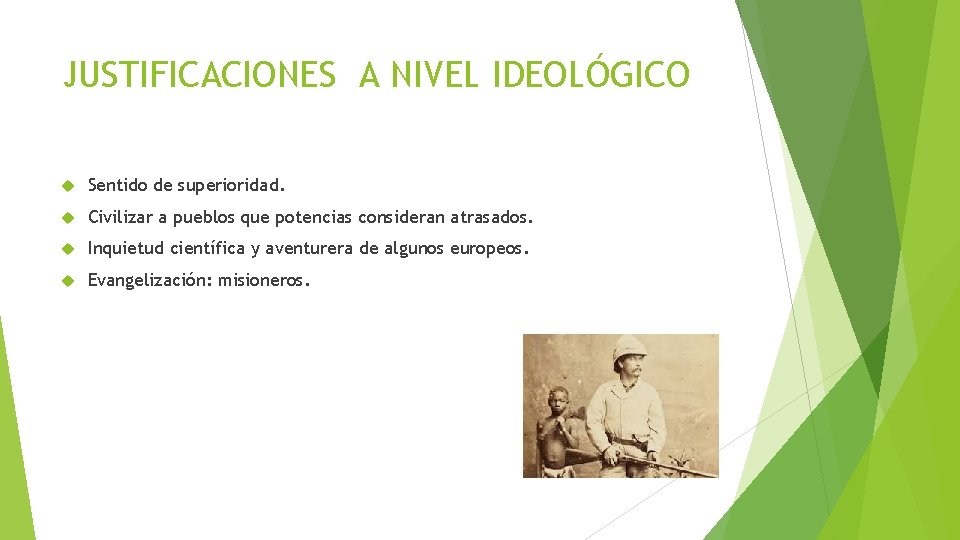 JUSTIFICACIONES A NIVEL IDEOLÓGICO

Sentido de superioridad.

Civilizar a pueblos que potencias consideran atrasados.

Inquietud científica y aventurera de algunos europeos.

Evangelización: misioneros.